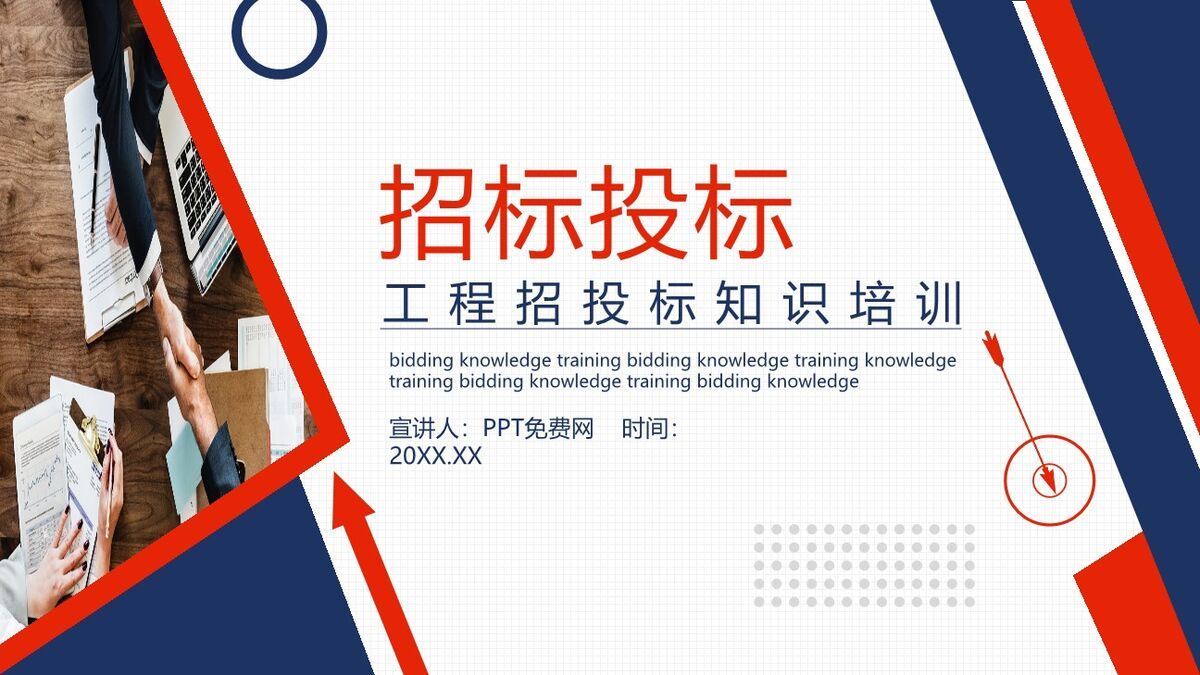 招标投标

工程招投标知识培训

bidding knowledge training bidding knowledge training knowledge training bidding knowledge training bidding knowledge

宣讲人：PPT免费网 时间：20XX.XX